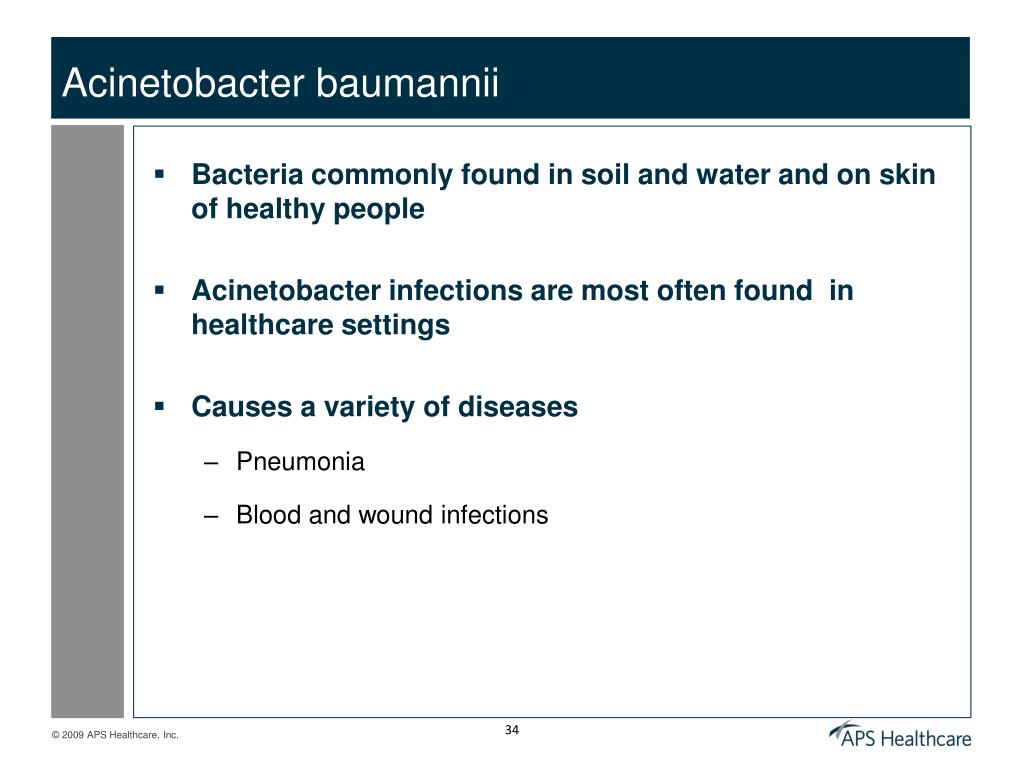 Acinetobacter baumannii

▪ Bacteria commonly found in soil and water and on skin of healthy people

▪ Acinetobacter infections are most often found  in healthcare settings

▪ Causes a variety of diseases

– Pneumonia

– Blood and wound infections

© 2009 APS Healthcare, Inc.

34

APS Healthcare